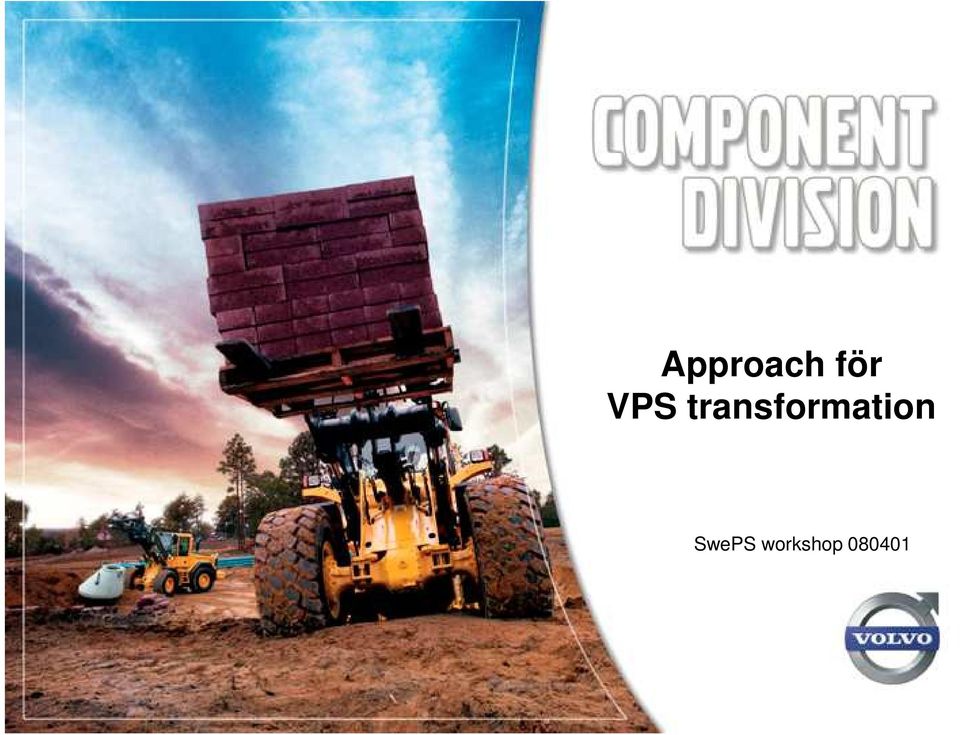 COMPONENT DIVISION

Approach för VPS transformation

SwePS workshop 080401

VOLVO